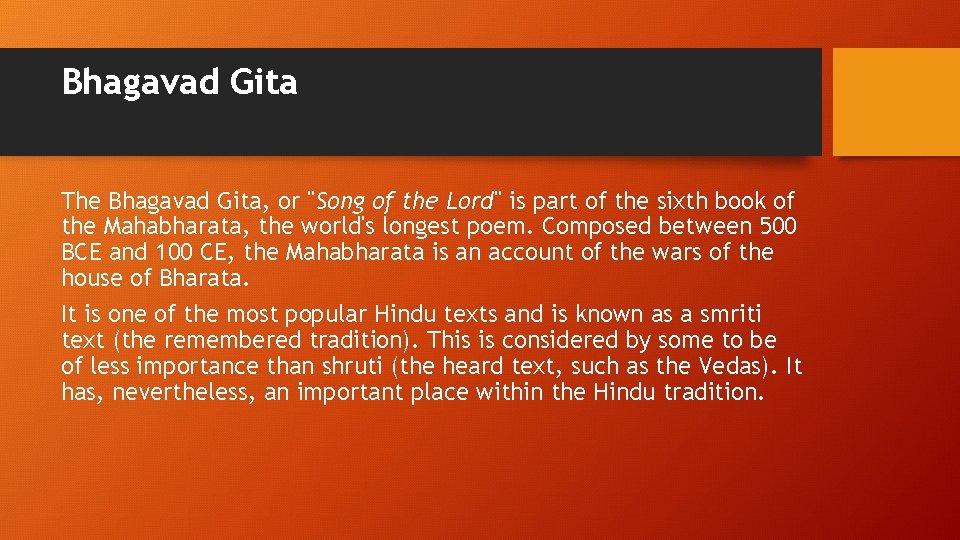 Bhagavad Gita

The Bhagavad Gita, or "Song of the Lord" is part of the sixth book of the Mahabharata, the world's longest poem. Composed between 500 BCE and 100 CE, the Mahabharata is an account of the wars of the house of Bharata.

It is one of the most popular Hindu texts and is known as a smriti text (the remembered tradition). This is considered by some to be of less importance than shruti (the heard text, such as the Vedas). It has, nevertheless, an important place within the Hindu tradition.